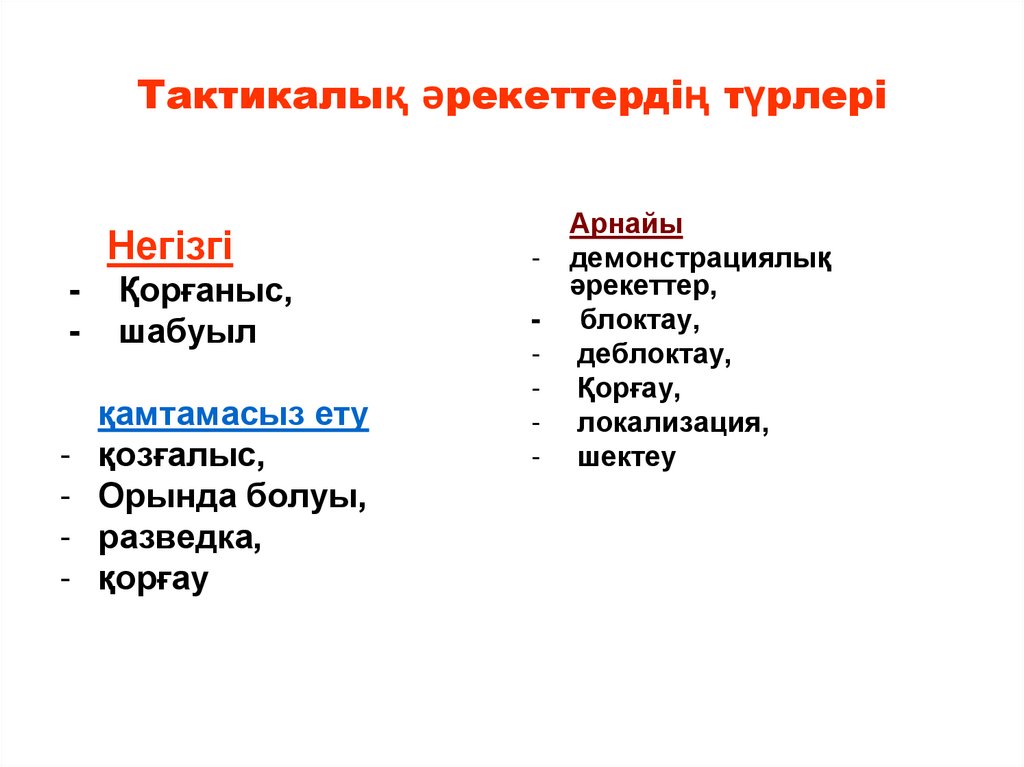 Тактикалық әрекеттердің түрлері

Негізгі
- Қорғаныс,
- шабуыл

қамтамасыз ету
- қозғалыс,
- Орында болуы,
- разведка,
- қорғау

Арнайы
- демонстрациялық әрекеттер,
- блоктау,
- деблоктау,
- Қорғау,
- локализация,
- шектеу